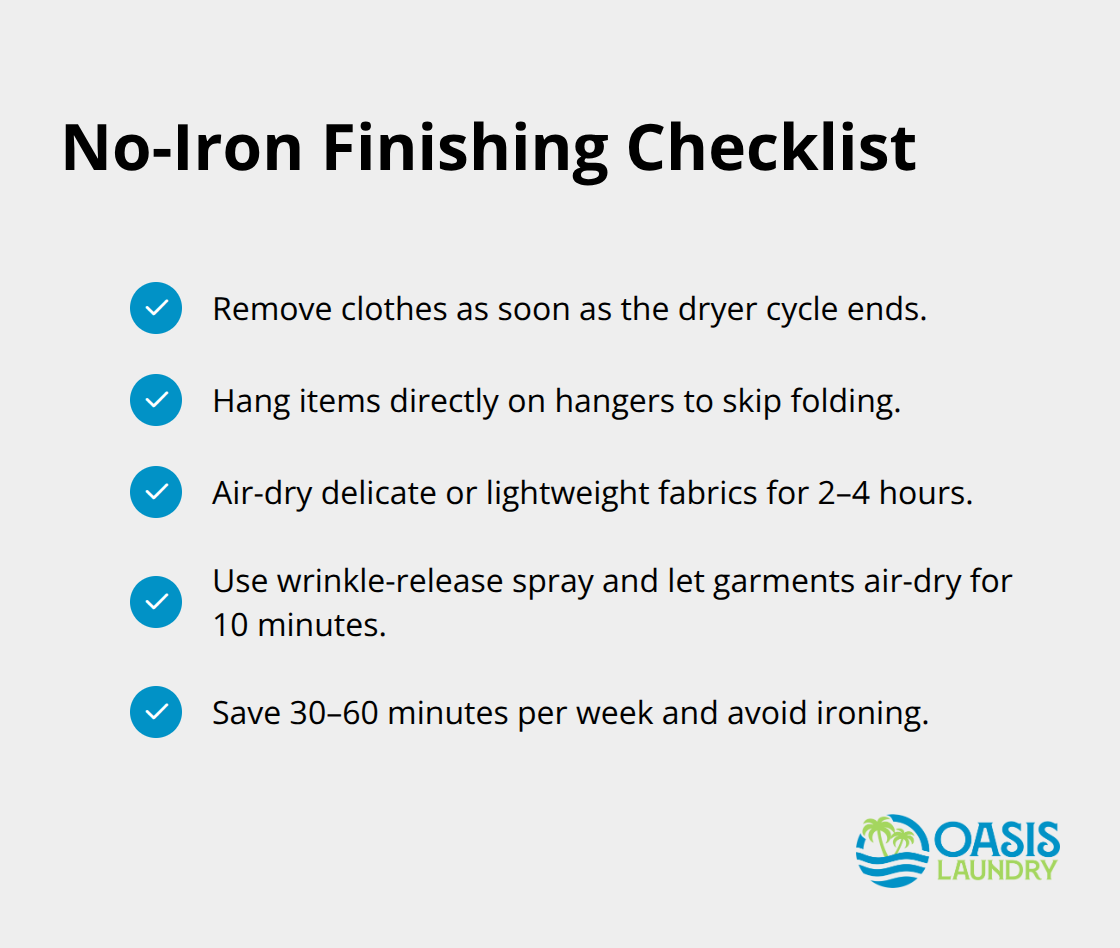 No-Iron Finishing Checklist

Remove clothes as soon as the dryer cycle ends.

Hang items directly on hangers to skip folding.

Air-dry delicate or lightweight fabrics for 2–4 hours.

Use wrinkle-release spray and let garments air-dry for 10 minutes.

Save 30–60 minutes per week and avoid ironing.

OASIS
LAUNDRY